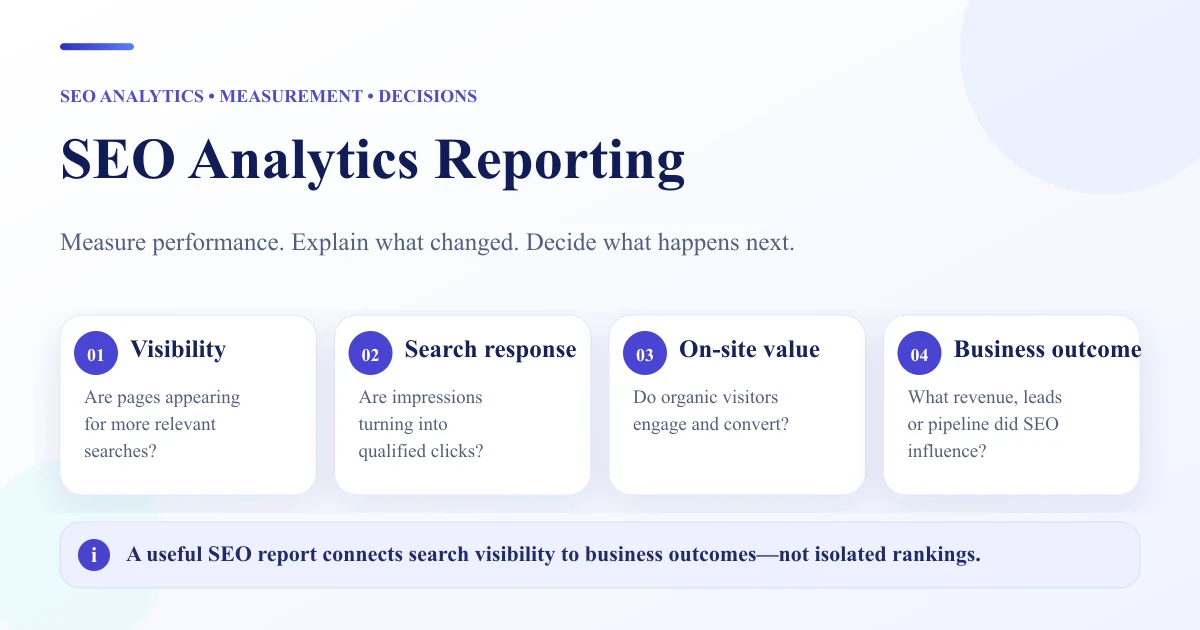 SEO ANALYTICS • MEASUREMENT • DECISIONS

SEO Analytics Reporting

Measure performance. Explain what changed. Decide what happens next.

01 Visibility
Are pages appearing for more relevant searches?

02 Search response
Are impressions turning into qualified clicks?

03 On-site value
Do organic visitors engage and convert?

04 Business outcome
What revenue, leads or pipeline did SEO influence?

i A useful SEO report connects search visibility to business outcomes—not isolated rankings.